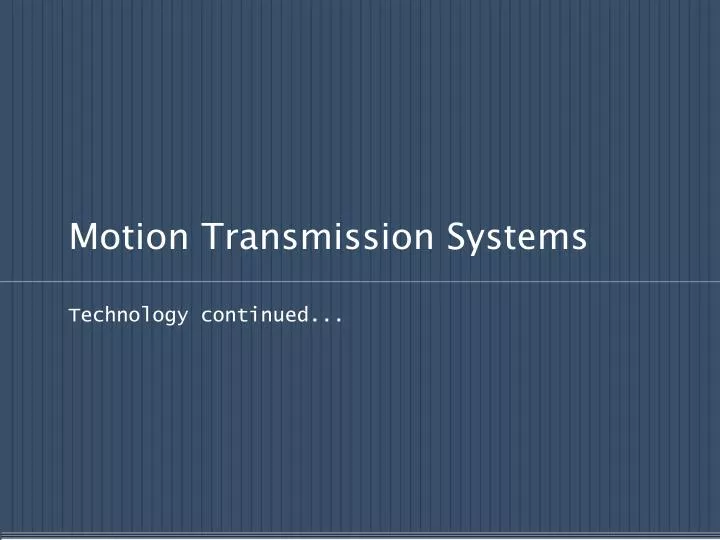 Motion Transmission Systems

Technology continued...